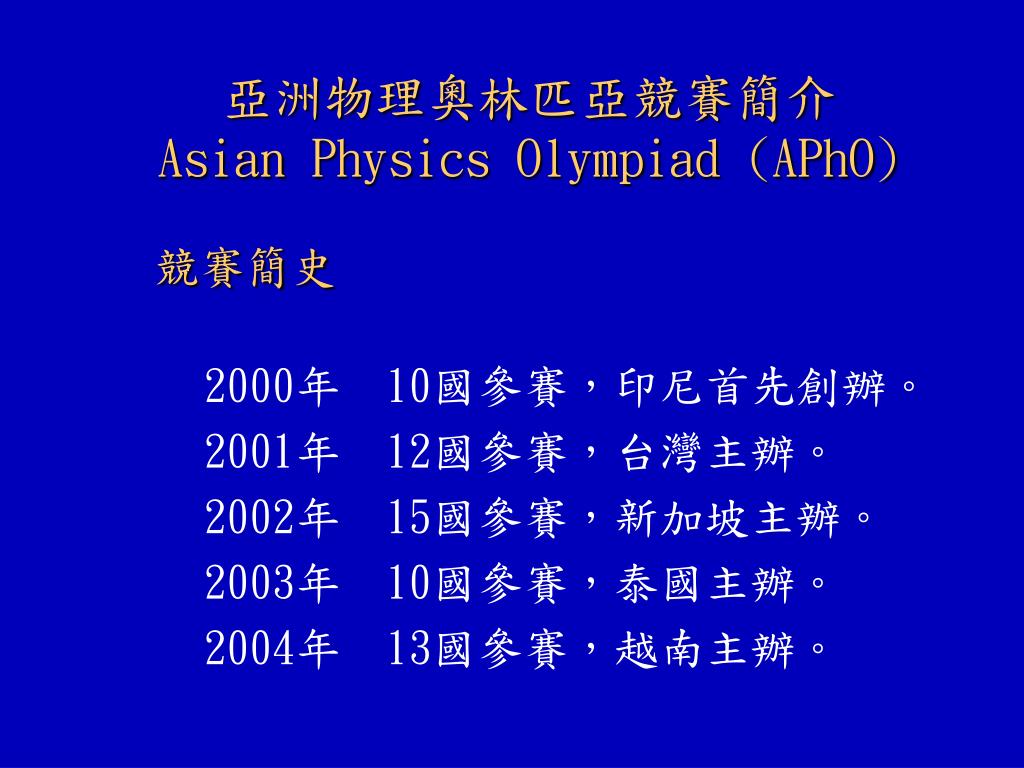 亞洲物理奧林匹亞競賽簡介
Asian Physics Olympiad (APhO)

競賽簡史

2000年　10國參賽，印尼首先創辦。
2001年　12國參賽，台灣主辦。
2002年　15國參賽，新加坡主辦。
2003年　10國參賽，泰國主辦。
2004年　13國參賽，越南主辦。